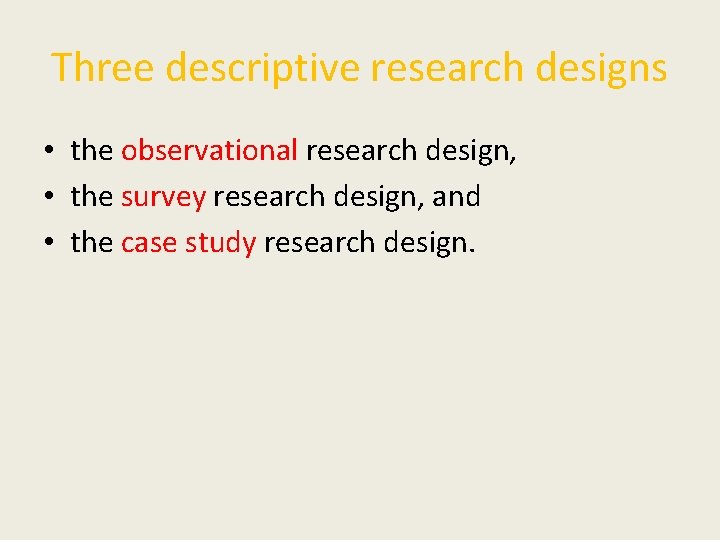 Three descriptive research designs

• the observational research design,
• the survey research design, and
• the case study research design.